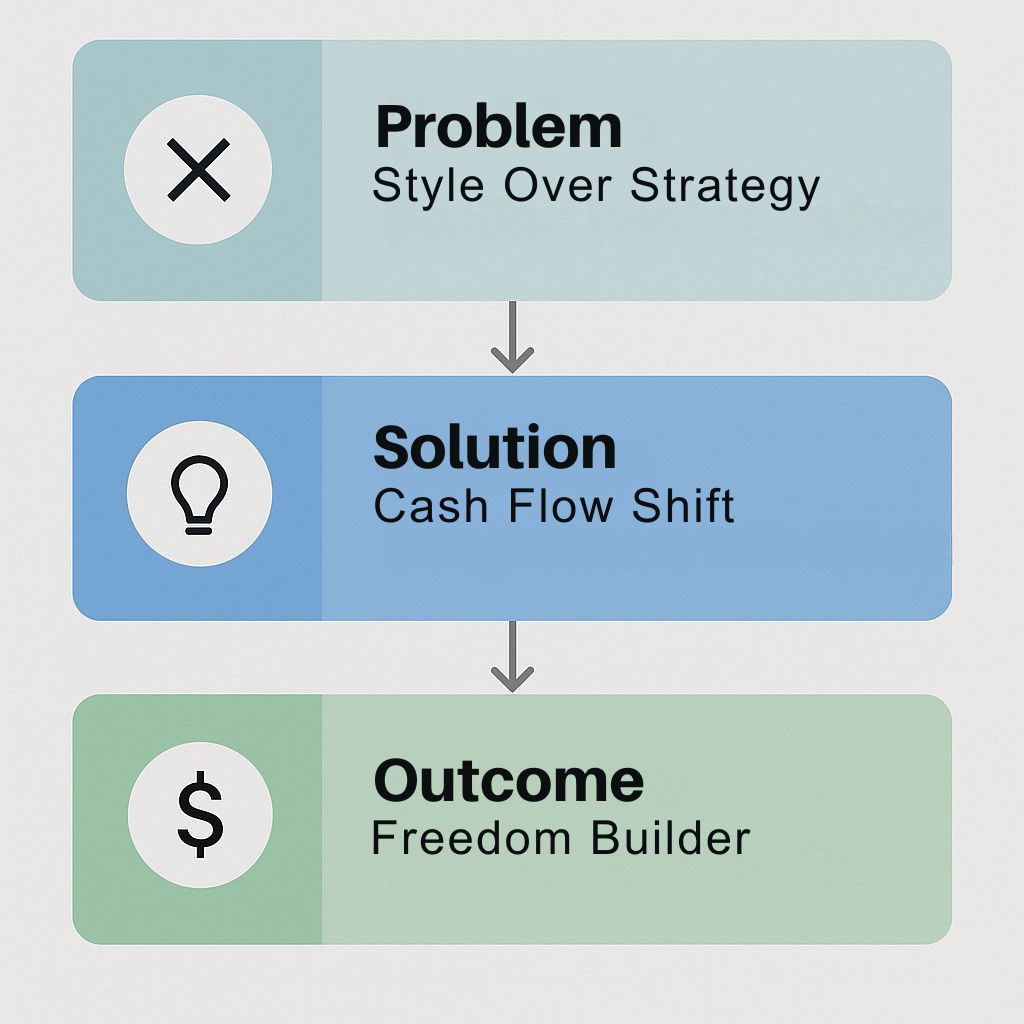 Problem
Style Over Strategy

Solution
Cash Flow Shift

$
Outcome
Freedom Builder